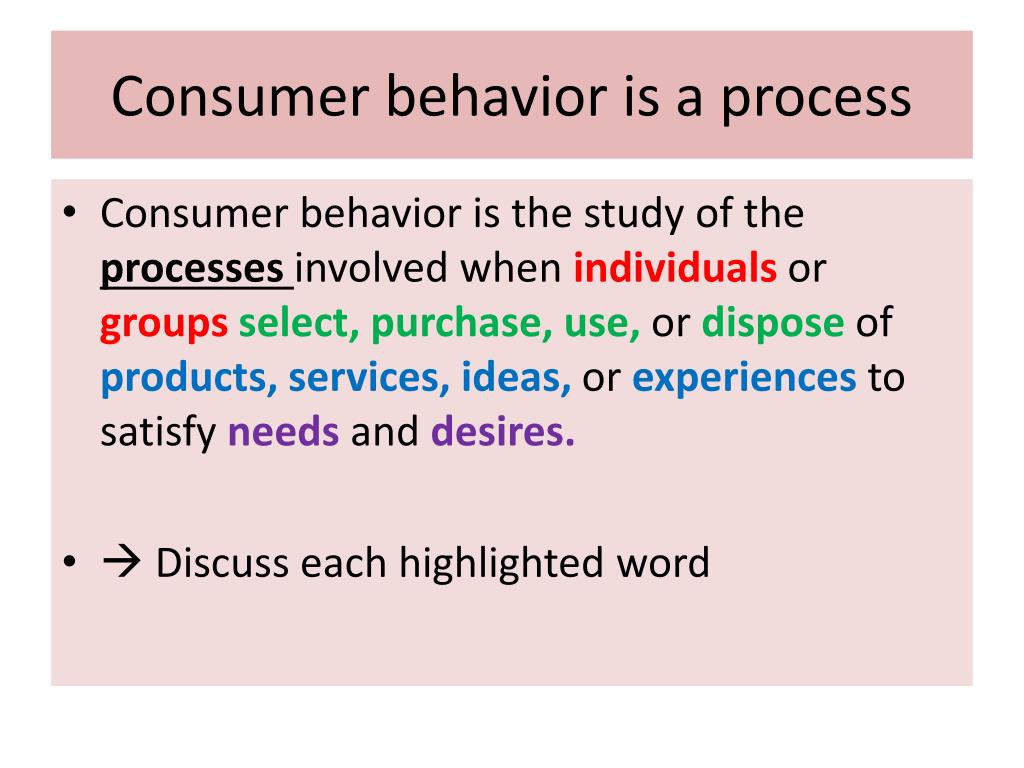 Consumer behavior is a process

• Consumer behavior is the study of the processes involved when individuals or groups select, purchase, use, or dispose of products, services, ideas, or experiences to satisfy needs and desires.

• → Discuss each highlighted word